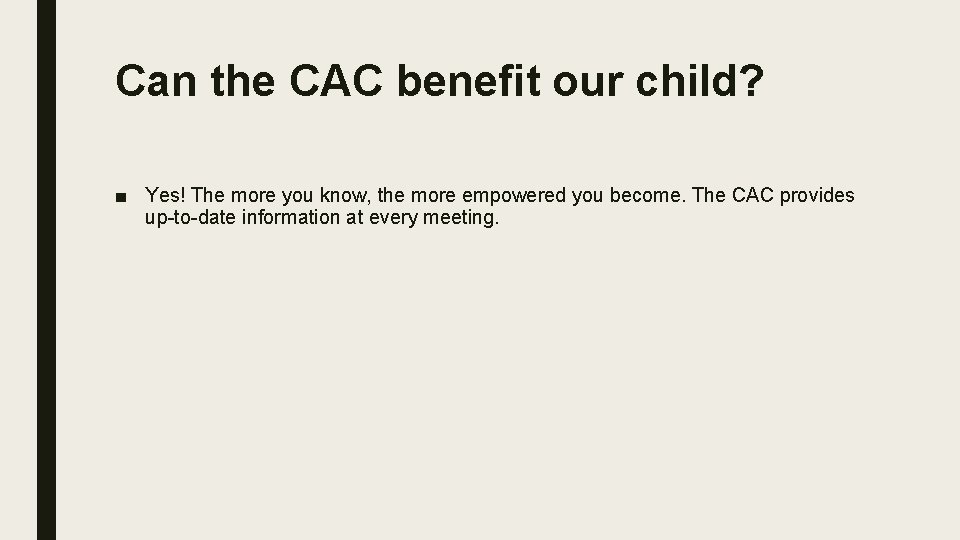 Can the CAC benefit our child?

■ Yes! The more you know, the more empowered you become. The CAC provides up-to-date information at every meeting.